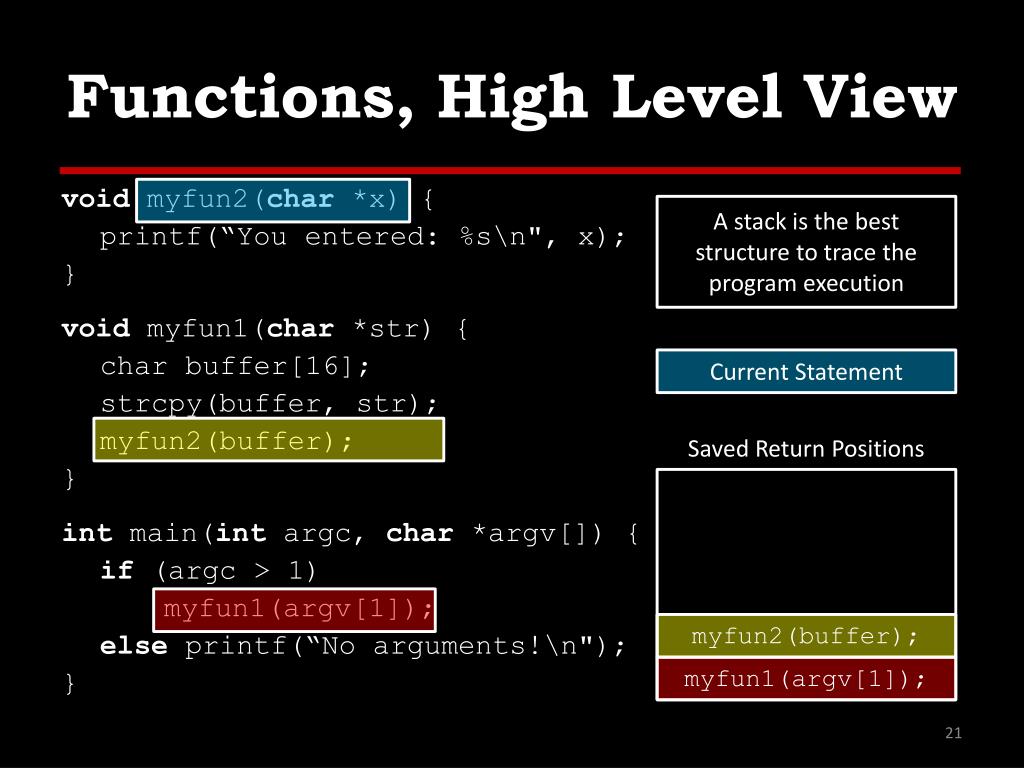 Functions, High Level View

void myfun2(char *x) {
printf(“You entered: %s\n", x);
}

void myfun1(char *str) {
char buffer[16];
strcpy(buffer, str);
myfun2(buffer);
}

int main(int argc, char *argv[]) {
if (argc > 1)
myfun1(argv[1]);
else printf(“No arguments!\n");
}

A stack is the best structure to trace the program execution

Current Statement

Saved Return Positions

myfun2(buffer);

myfun1(argv[1]);

21